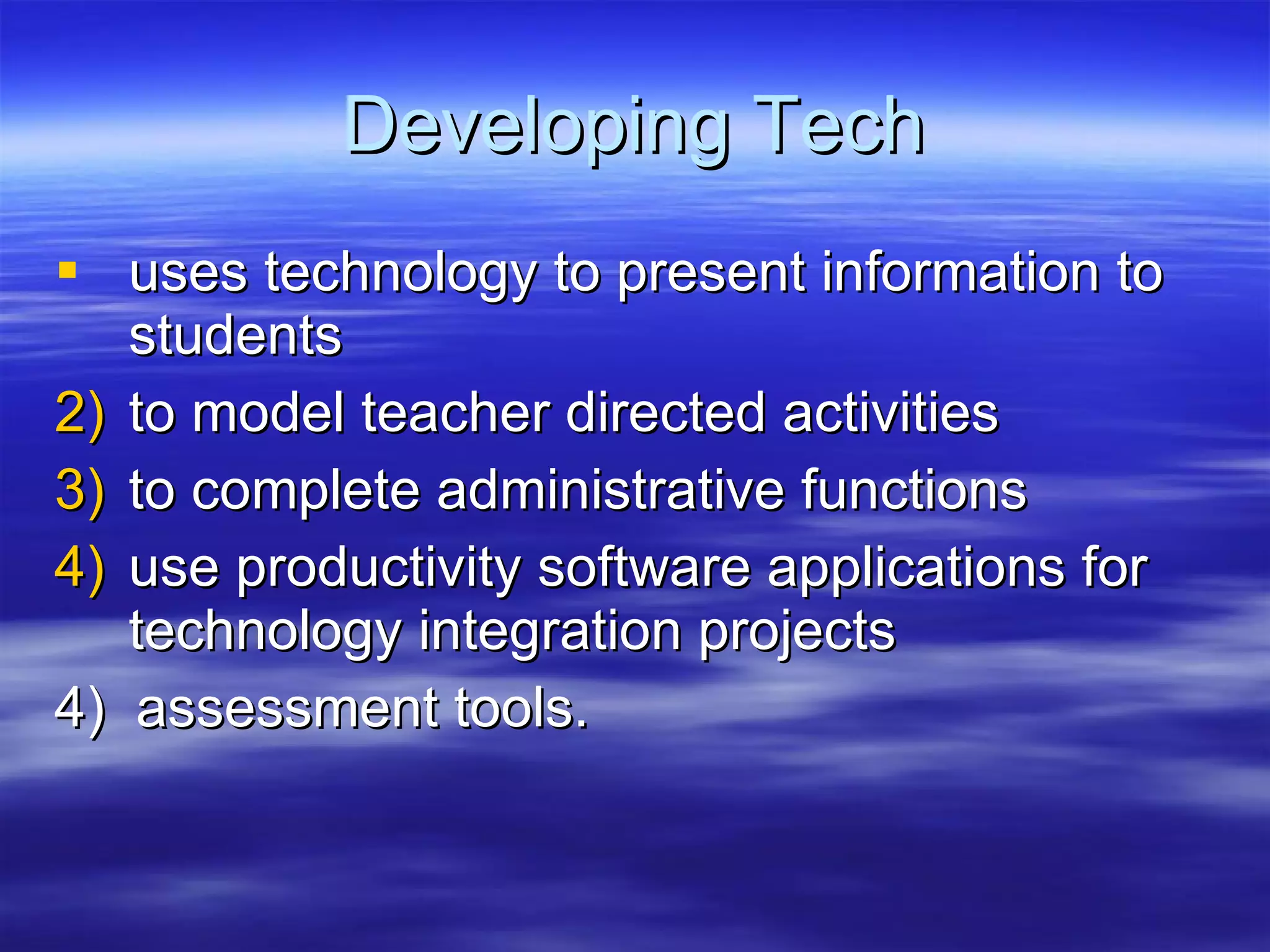 Developing Tech

▪ uses technology to present information to students

2) to model teacher directed activities

3) to complete administrative functions

4) use productivity software applications for technology integration projects

4) assessment tools.